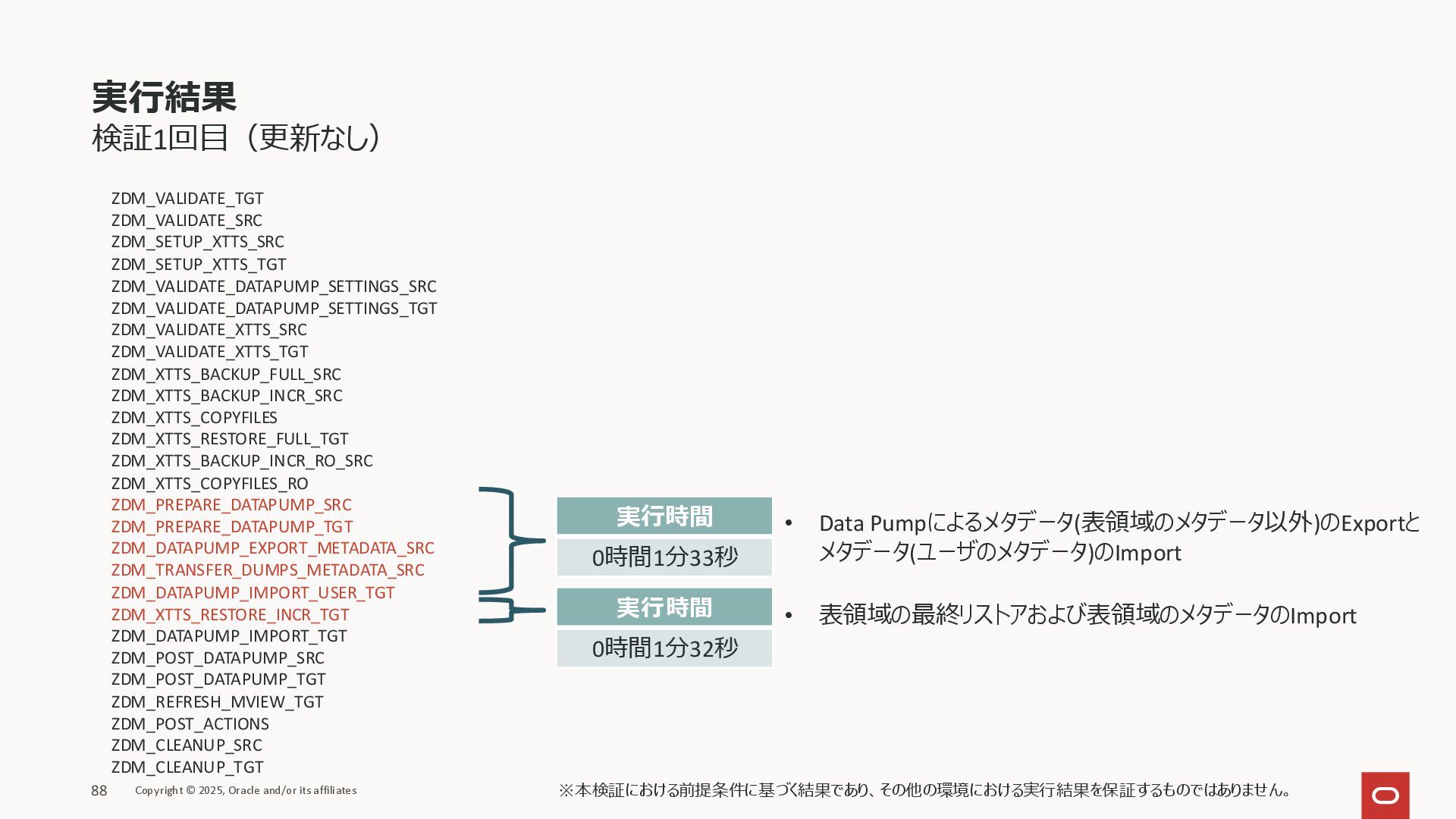 実行結果
検証1回目（更新なし）

ZDM_VALIDATE_TGT
ZDM_VALIDATE_SRC
ZDM_SETUP_XTTS_SRC
ZDM_SETUP_XTTS_TGT
ZDM_VALIDATE_DATAPUMP_SETTINGS_SRC
ZDM_VALIDATE_DATAPUMP_SETTINGS_TGT
ZDM_VALIDATE_XTTS_SRC
ZDM_VALIDATE_XTTS_TGT
ZDM_XTTS_BACKUP_FULL_SRC
ZDM_XTTS_BACKUP_INCR_SRC
ZDM_XTTS_COPYFILES
ZDM_XTTS_RESTORE_FULL_TGT
ZDM_XTTS_BACKUP_INCR_RO_SRC
ZDM_XTTS_COPYFILES_RO
ZDM_PREPARE_DATAPUMP_SRC
ZDM_PREPARE_DATAPUMP_TGT
ZDM_DATAPUMP_EXPORT_METADATA_SRC
ZDM_TRANSFER_DUMPS_METADATA_SRC
ZDM_DATAPUMP_IMPORT_USER_TGT
ZDM_XTTS_RESTORE_INCR_TGT
ZDM_DATAPUMP_IMPORT_TGT
ZDM_POST_DATAPUMP_SRC
ZDM_POST_DATAPUMP_TGT
ZDM_REFRESH_MVIEW_TGT
ZDM_POST_ACTIONS
ZDM_CLEANUP_SRC
ZDM_CLEANUP_TGT

実行時間
0時間1分33秒

• Data Pumpによるメタデータ(表領域のメタデータ以外)のExportとメタデータ(ユーザのメタデータ)のImport

実行時間
0時間1分32秒

• 表領域の最終リストアおよび表領域のメタデータのImport

88 Copyright © 2025, Oracle and/or its affiliates

※本検証における前提条件に基づく結果であり、その他の環境における実行結果を保証するものではありません。